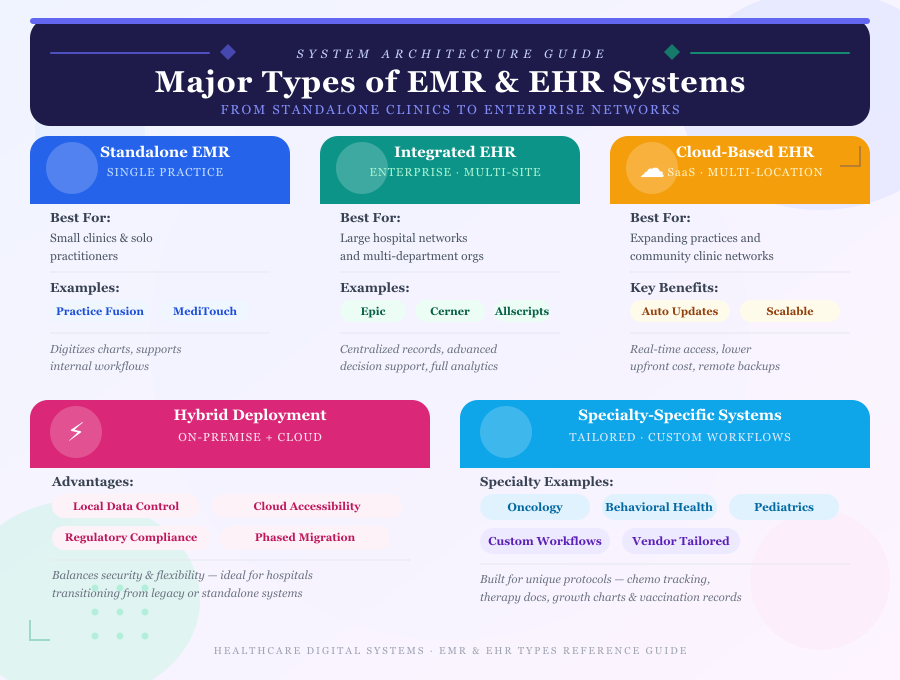 SYSTEM ARCHITECTURE GUIDE

Major Types of EMR & EHR Systems

FROM STANDALONE CLINICS TO ENTERPRISE NETWORKS

Standalone EMR
SINGLE PRACTICE

Best For:
Small clinics & solo practitioners

Examples:
Practice Fusion
MediTouch

Digitizes charts, supports internal workflows

Integrated EHR
ENTERPRISE · MULTI-SITE

Best For:
Large hospital networks and multi-department orgs

Examples:
Epic
Cerner
Allscripts

Centralized records, advanced decision support, full analytics

Cloud-Based EHR
SaaS · MULTI-LOCATION

Best For:
Expanding practices and community clinic networks

Key Benefits:
Auto Updates
Scalable

Real-time access, lower upfront cost, remote backups

Hybrid Deployment
ON-PREMISE + CLOUD

Advantages:
Local Data Control
Cloud Accessibility
Regulatory Compliance
Phased Migration

Balances security & flexibility — ideal for hospitals transitioning from legacy or standalone systems

Specialty-Specific Systems
TAILORED · CUSTOM WORKFLOWS

Specialty Examples:
Oncology
Behavioral Health
Pediatrics
Custom Workflows
Vendor Tailored

Built for unique protocols — chemo tracking, therapy docs, growth charts & vaccination records

HEALTHCARE DIGITAL SYSTEMS · EMR & EHR TYPES REFERENCE GUIDE